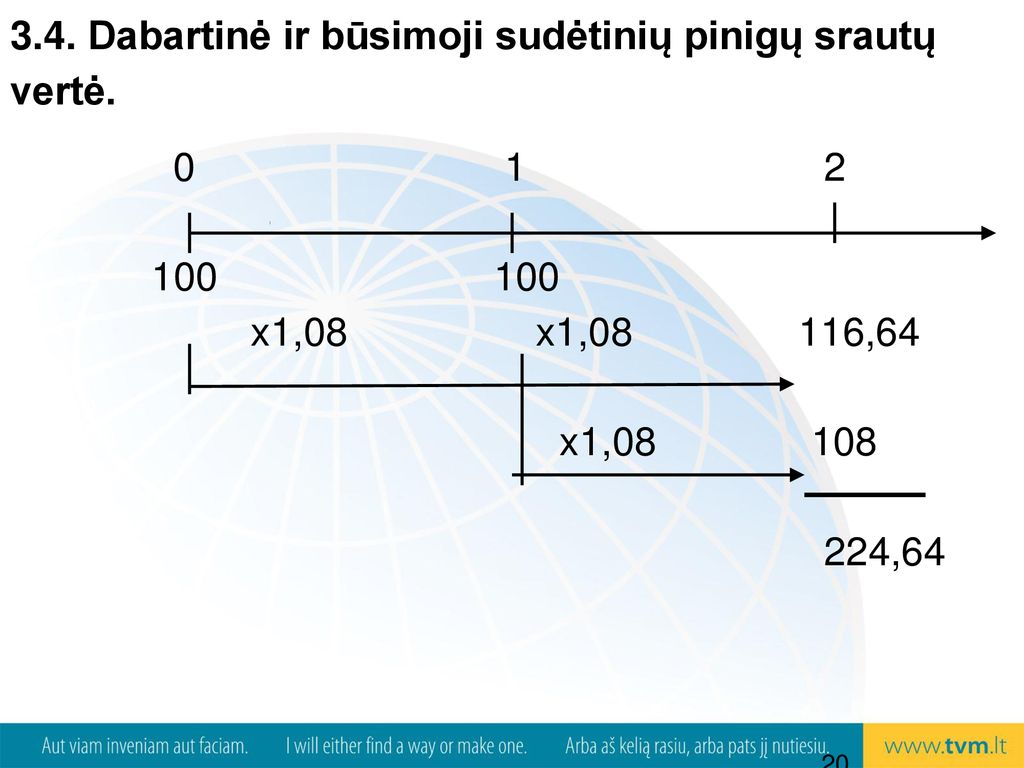 3.4. Dabartinė ir būsimoji sudėtinių pinigų srautų vertė.

0 1 2

100 100

x1,08 x1,08 116,64

x1,08 108

224,64

Aut viam inveniam aut faciam. I will either find a way or make one. Arba aš kelią rasiu, arba pats jį nutiesiu.

20

www.tvm.lt